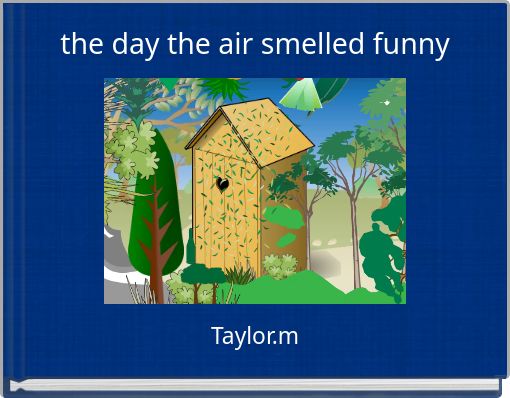 the day the air smelled funny

Taylor.m